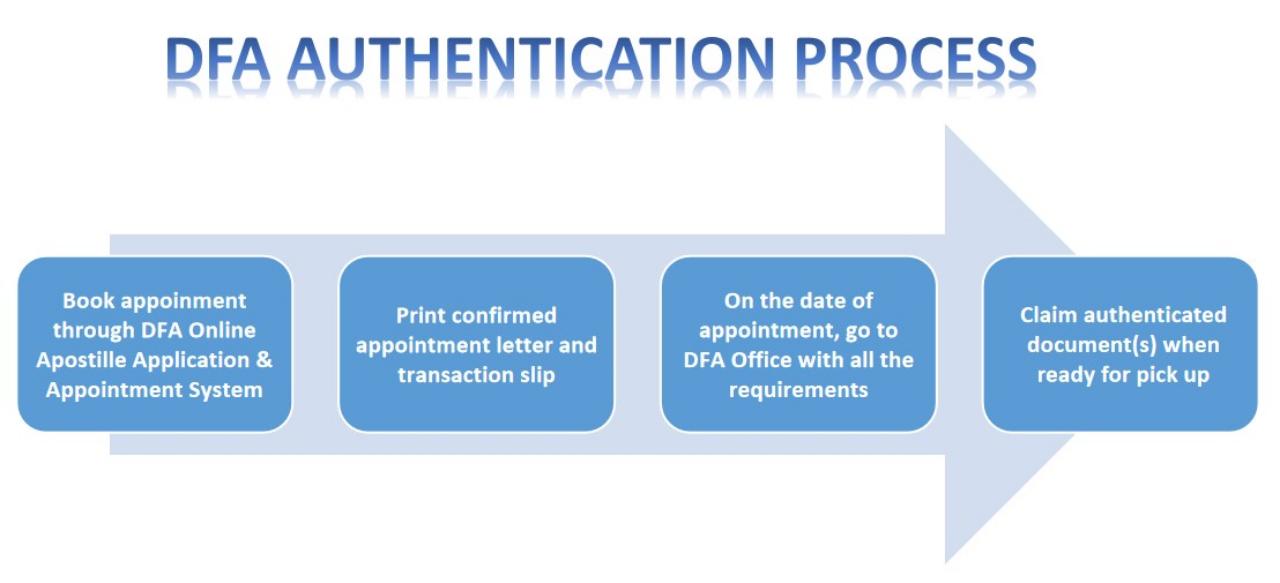 DFA AUTHENTICATION PROCESS

Book appoinment through DFA Online Apostille Application & Appointment System

Print confirmed appointment letter and transaction slip

On the date of appointment, go to DFA Office with all the requirements

Claim authenticated document(s) when ready for pick up